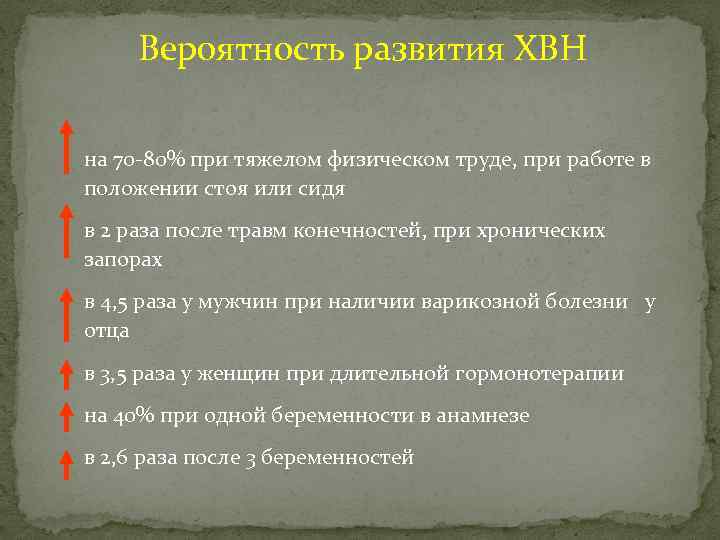 Вероятность развития ХВН

на 70-80% при тяжелом физическом труде, при работе в положении стоя или сидя

в 2 раза после травм конечностей, при хронических запорах

в 4,5 раза у мужчин при наличии варикозной болезни у отца

в 3,5 раза у женщин при длительной гормонотерапии

на 40% при одной беременности в анамнезе

в 2,6 раза после 3 беременностей